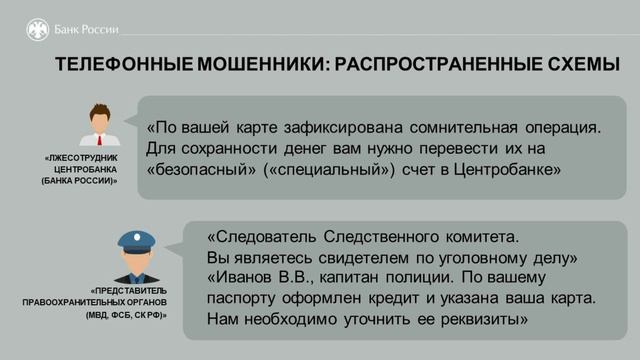 Банк России

ТЕЛЕФОННЫЕ МОШЕННИКИ: РАСПРОСТРАНЕННЫЕ СХЕМЫ

«ЛЖЕСОТРУДНИК ЦЕНТРОБАНКА (БАНКА РОССИИ)»

«По вашей карте зафиксирована сомнительная операция. Для сохранности денег вам нужно перевести их на «безопасный» («специальный») счет в Центробанке»

«ПРЕДСТАВИТЕЛЬ ПРАВООХРАНИТЕЛЬНЫХ ОРГАНОВ (МВД, ФСБ, СК РФ)»

«Следователь Следственного комитета. Вы являетесь свидетелем по уголовному делу»
«Иванов В.В., капитан полиции. По вашему паспорту оформлен кредит и указана ваша карта. Нам необходимо уточнить ее реквизиты»